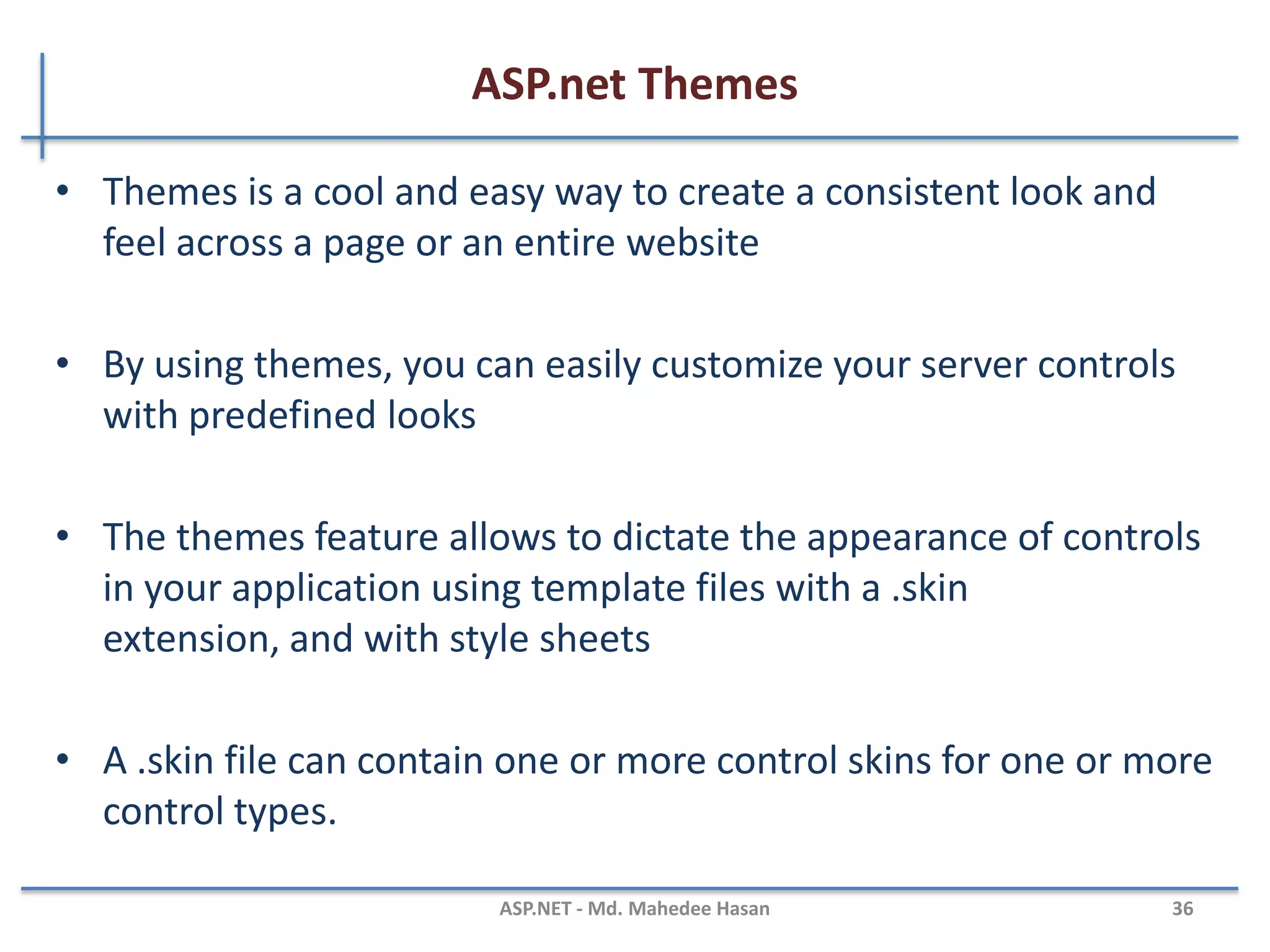 ASP.net Themes

• Themes is a cool and easy way to create a consistent look and feel across a page or an entire website

• By using themes, you can easily customize your server controls with predefined looks

• The themes feature allows to dictate the appearance of controls in your application using template files with a .skin extension, and with style sheets

• A .skin file can contain one or more control skins for one or more control types.

ASP.NET - Md. Mahedee Hasan

36